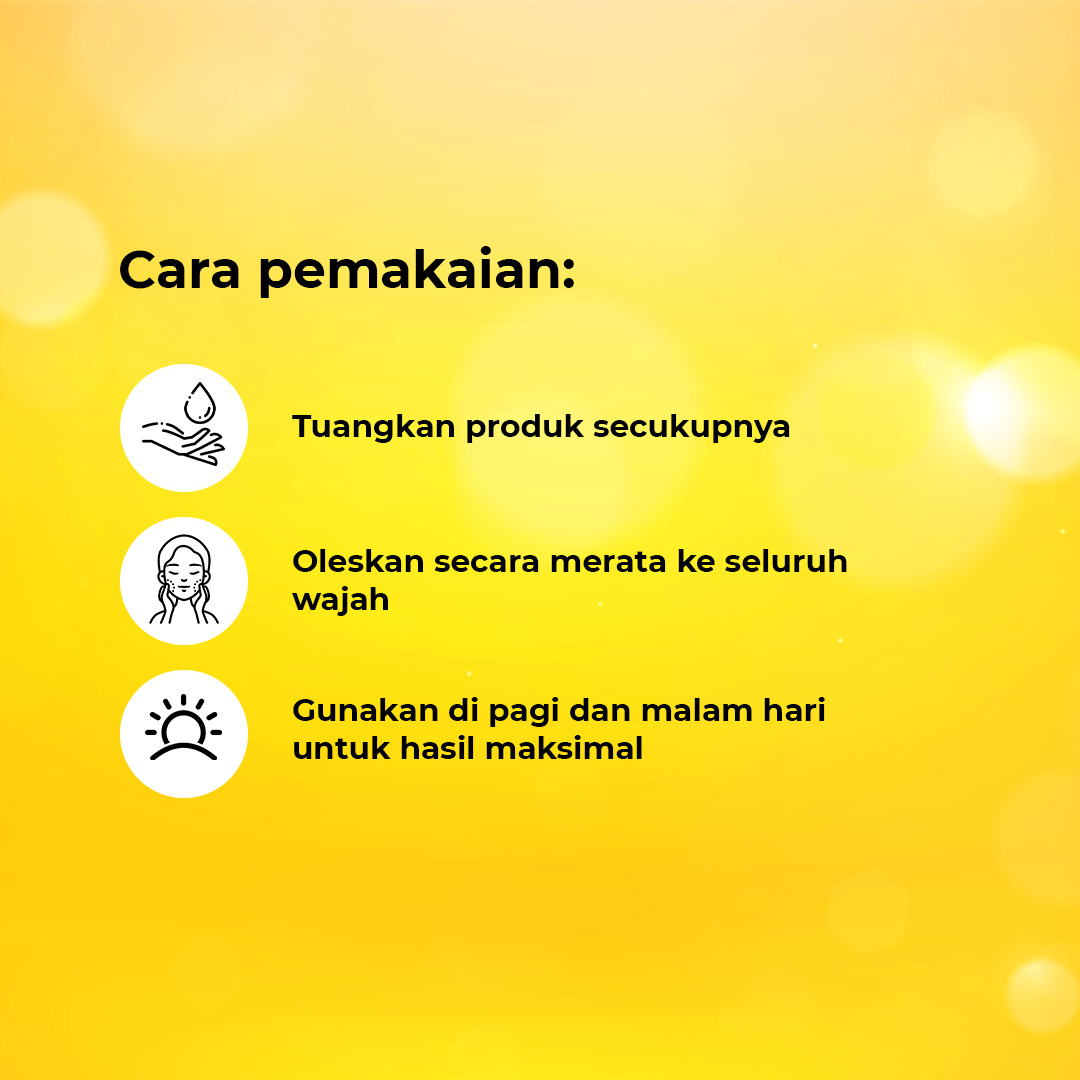 Cara pemakaian:

Tuangkan produk secukupnya

Oleskan secara merata ke seluruh wajah

Gunakan di pagi dan malam hari untuk hasil maksimal